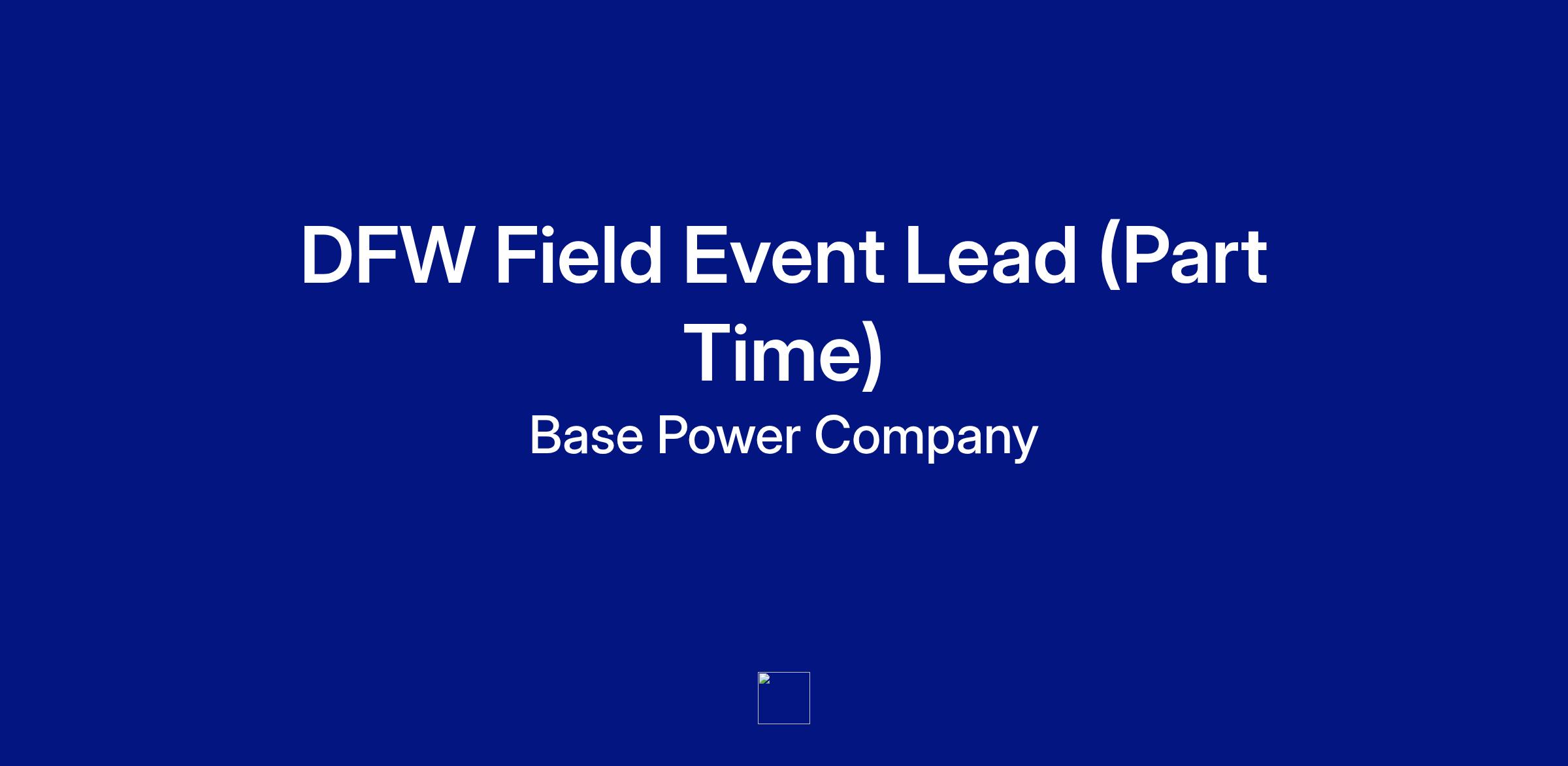 DFW Field Event Lead (Part Time)

Base Power Company